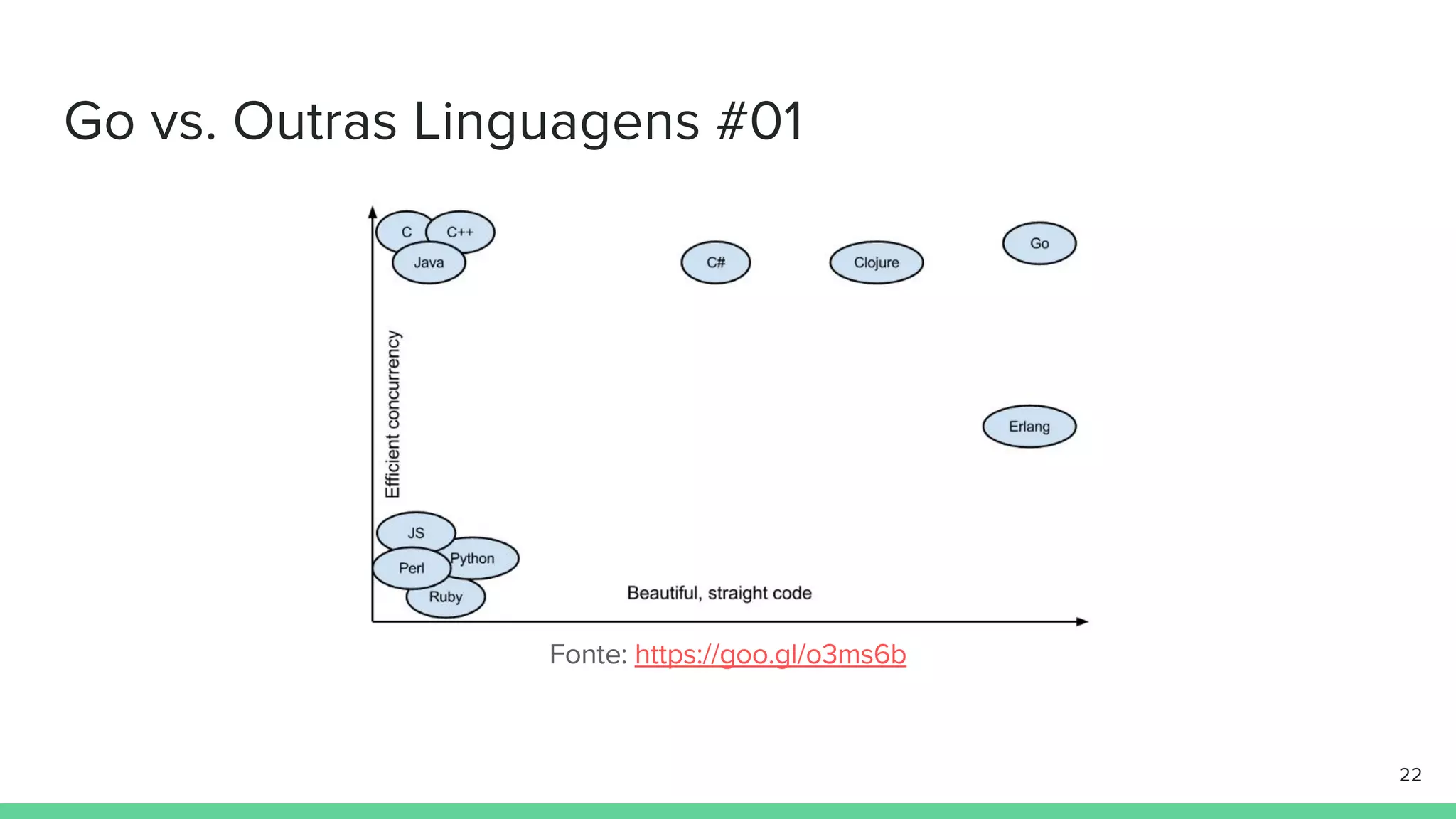 Go vs. Outras Linguagens #01

C
C++
Java
C#
Clojure
Go
Efficient concurrency
Erlang
JS
Python
Perl
Ruby
Beautiful, straight code

Fonte: https://goo.gl/o3ms6b

22